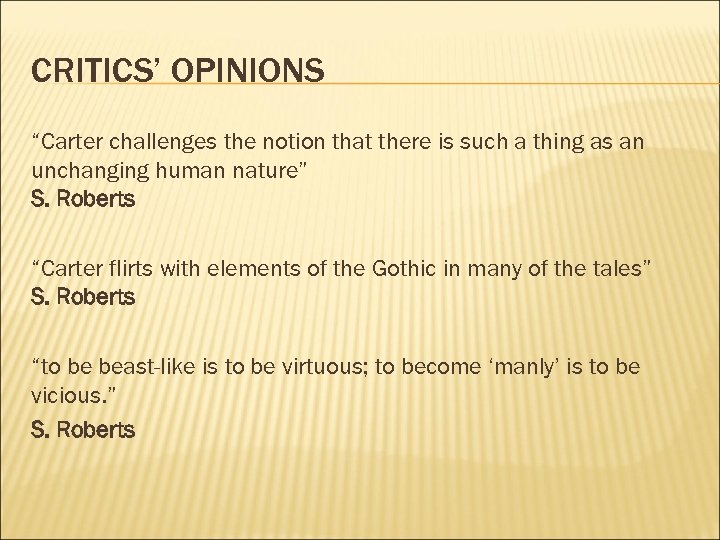 CRITICS' OPINIONS

"Carter challenges the notion that there is such a thing as an unchanging human nature"
S. Roberts

"Carter flirts with elements of the Gothic in many of the tales"
S. Roberts

"to be beast-like is to be virtuous; to become 'manly' is to be vicious."
S. Roberts